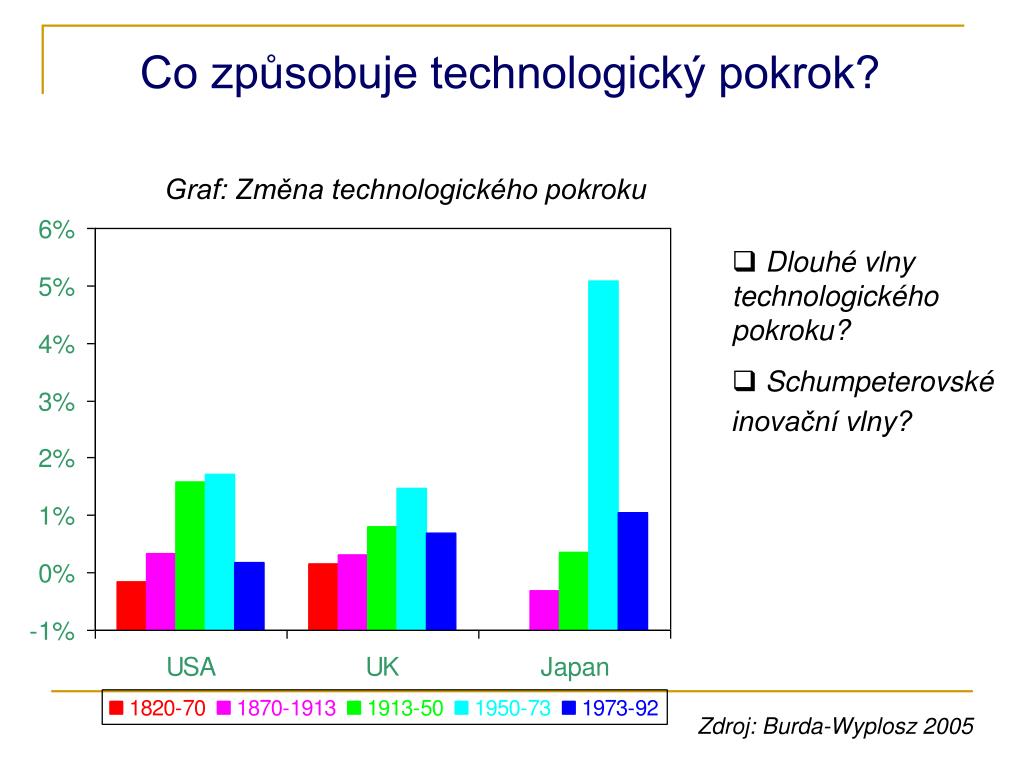 Co způsobuje technologický pokrok?

Graf: Změna technologického pokroku

6%
5%
4%
3%
2%
1%
0%
-1%

USA
UK
Japan

1820-70 1870-1913 1913-50 1950-73 1973-92

❑ Dlouhé vlny technologického pokroku?

❑ Schumpeterovské inovační vlny?

Zdroj: Burda-Wyplosz 2005